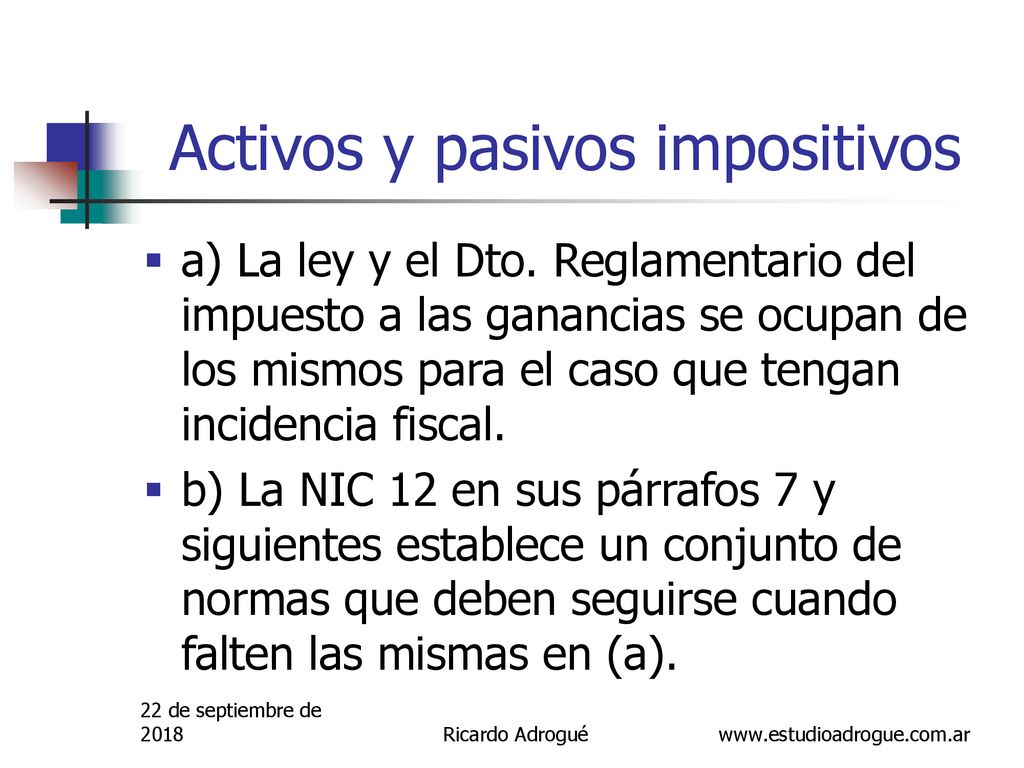 Activos y pasivos impositivos

a) La ley y el Dto. Reglamentario del impuesto a las ganancias se ocupan de los mismos para el caso que tengan incidencia fiscal.

b) La NIC 12 en sus párrafos 7 y siguientes establece un conjunto de normas que deben seguirse cuando falten las mismas en (a).

22 de septiembre de 2018

Ricardo Adrogué

www.estudioadrogue.com.ar